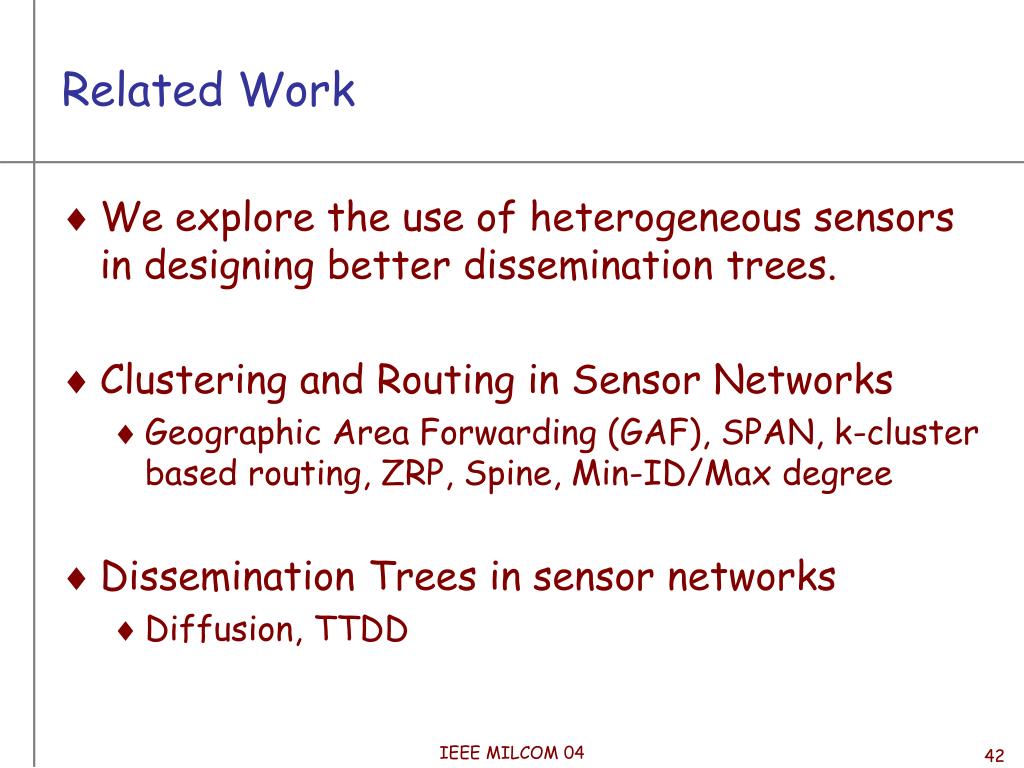 Related Work

♦ We explore the use of heterogeneous sensors in designing better dissemination trees.

♦ Clustering and Routing in Sensor Networks
♦ Geographic Area Forwarding (GAF), SPAN, k-cluster based routing, ZRP, Spine, Min-ID/Max degree

♦ Dissemination Trees in sensor networks
♦ Diffusion, TTDD

IEEE MILCOM 04

42